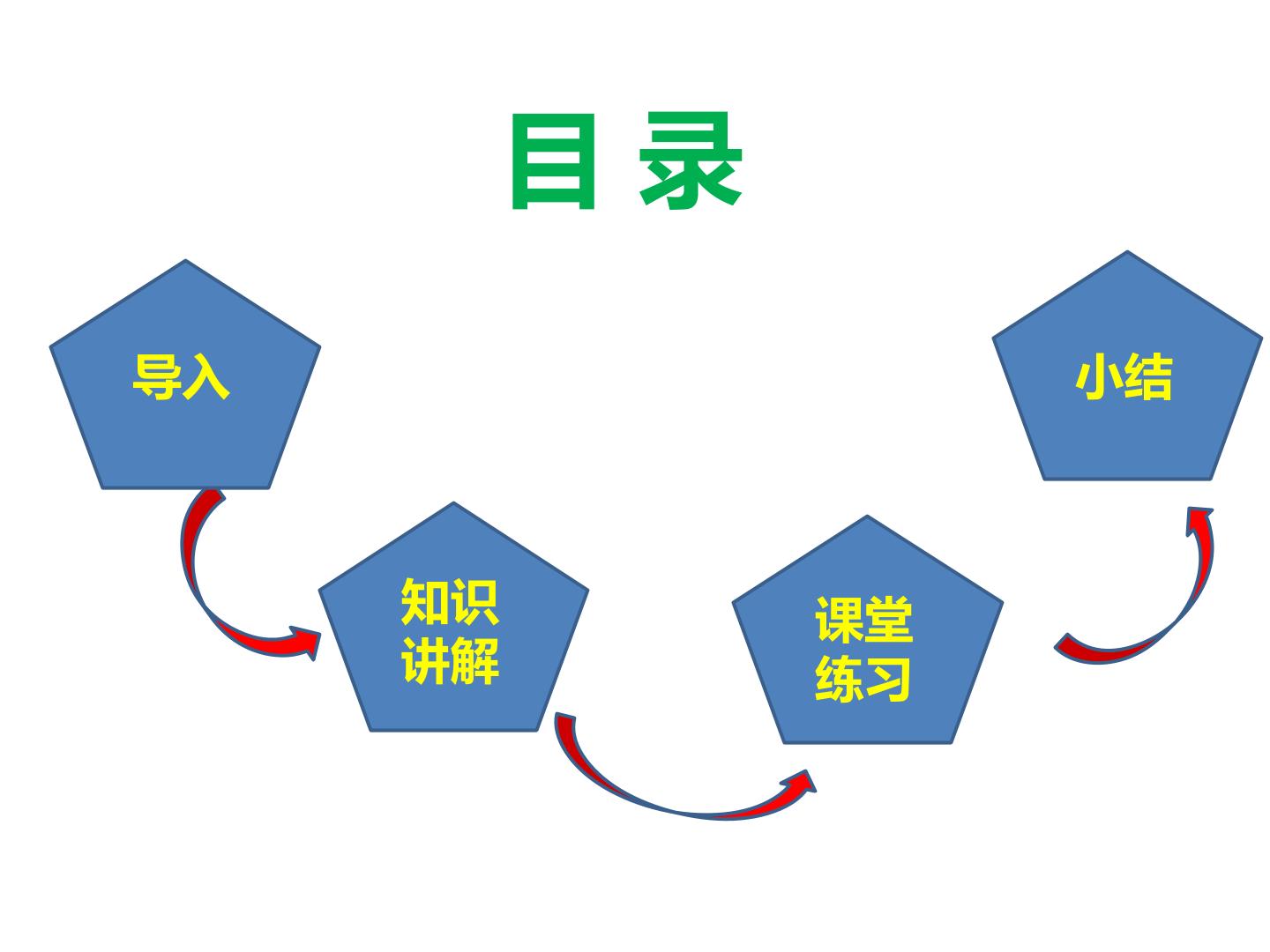 目 录

导入

知识
讲解

课堂
练习

小结